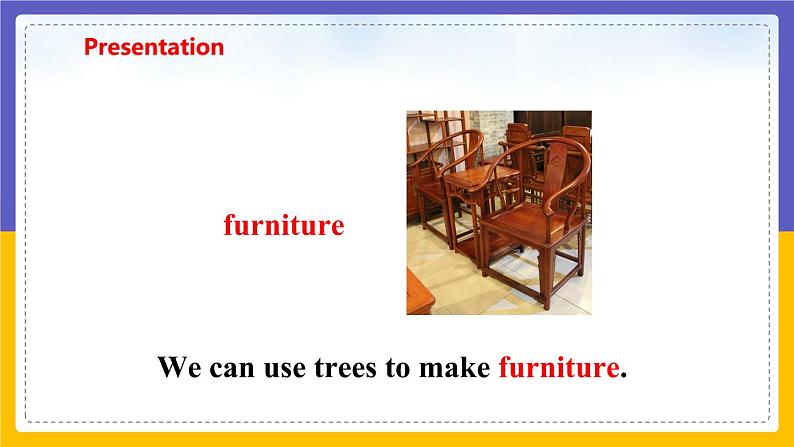 Presentation

furniture

We can use trees to make furniture.